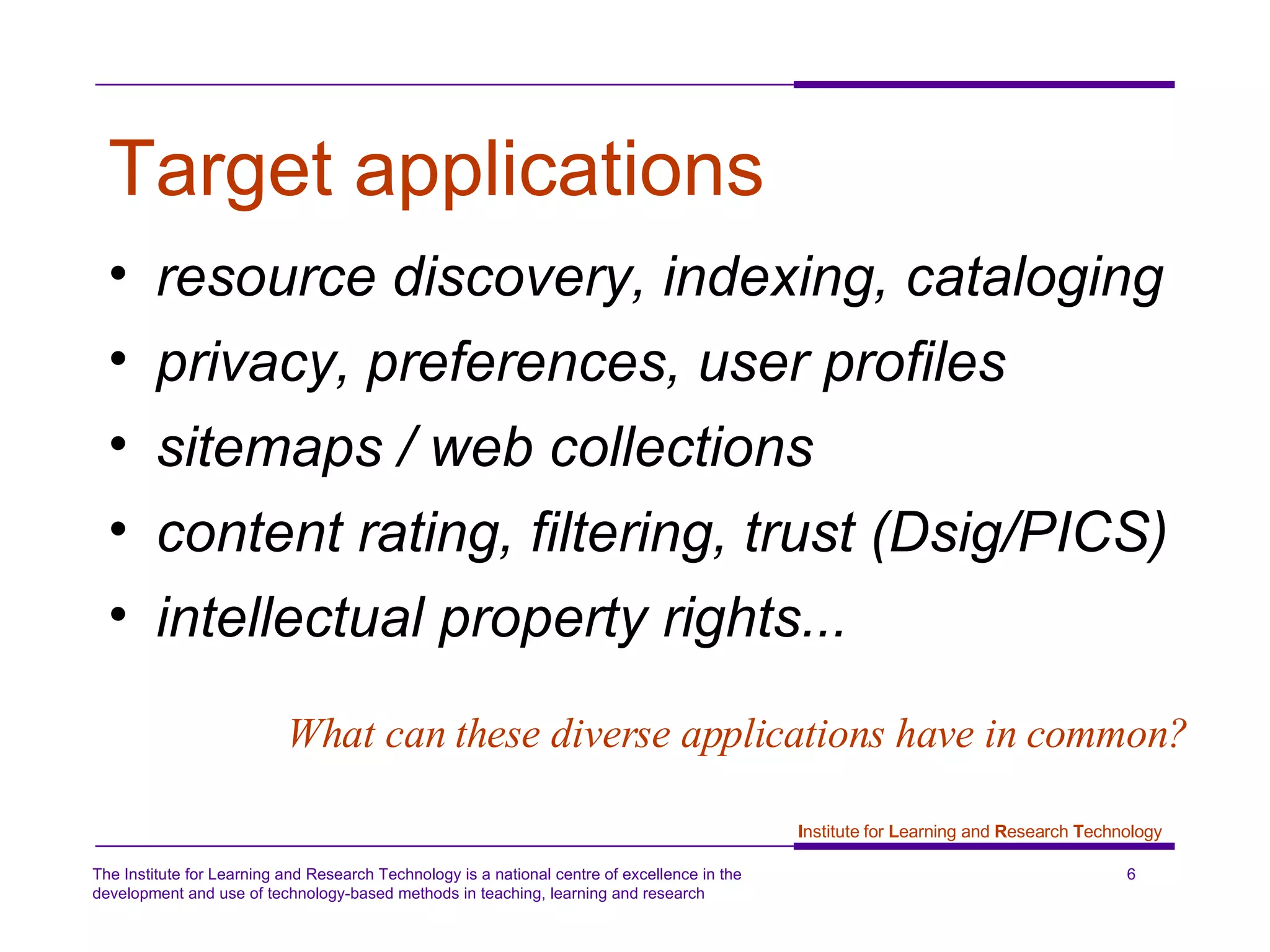 Target applications

• resource discovery, indexing, cataloging
• privacy, preferences, user profiles
• sitemaps / web collections
• content rating, filtering, trust (Dsig/PICS)
• intellectual property rights...

What can these diverse applications have in common?

Institute for Learning and Research Technology

The Institute for Learning and Research Technology is a national centre of excellence in the development and use of technology-based methods in teaching, learning and research

6